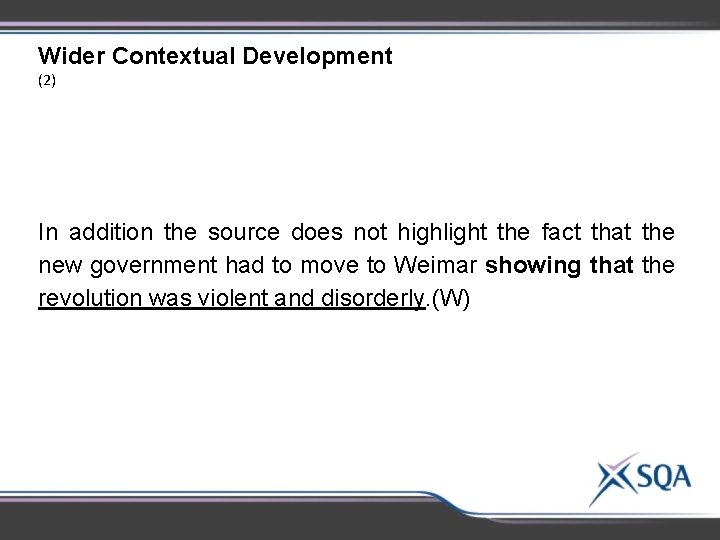 Wider Contextual Development
(2)

In addition the source does not highlight the fact that the new government had to move to Weimar showing that the revolution was violent and disorderly.(W)

SQA